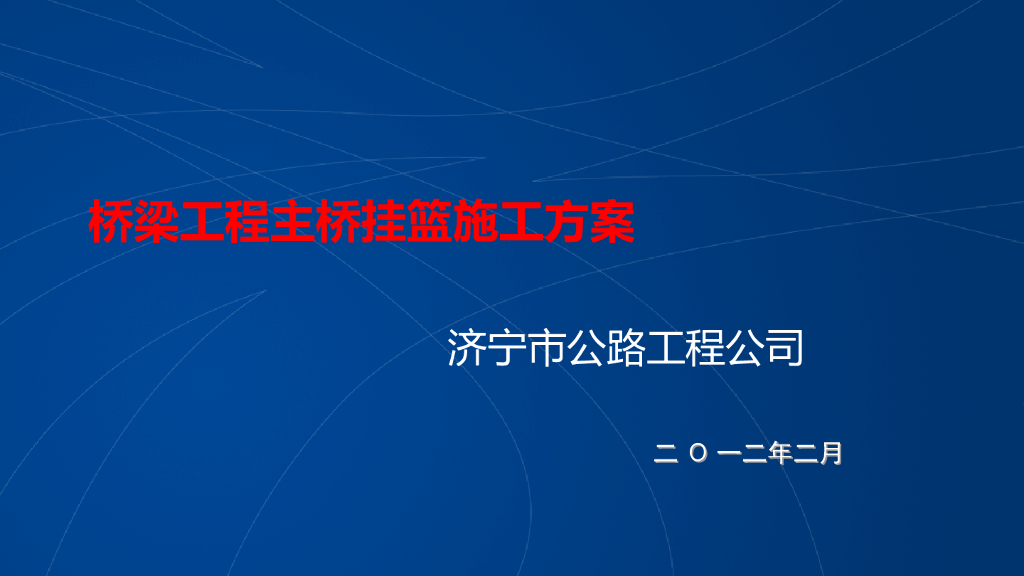 桥梁工程主桥挂篮施工方案

济宁市公路工程公司

二 O 一二年二月